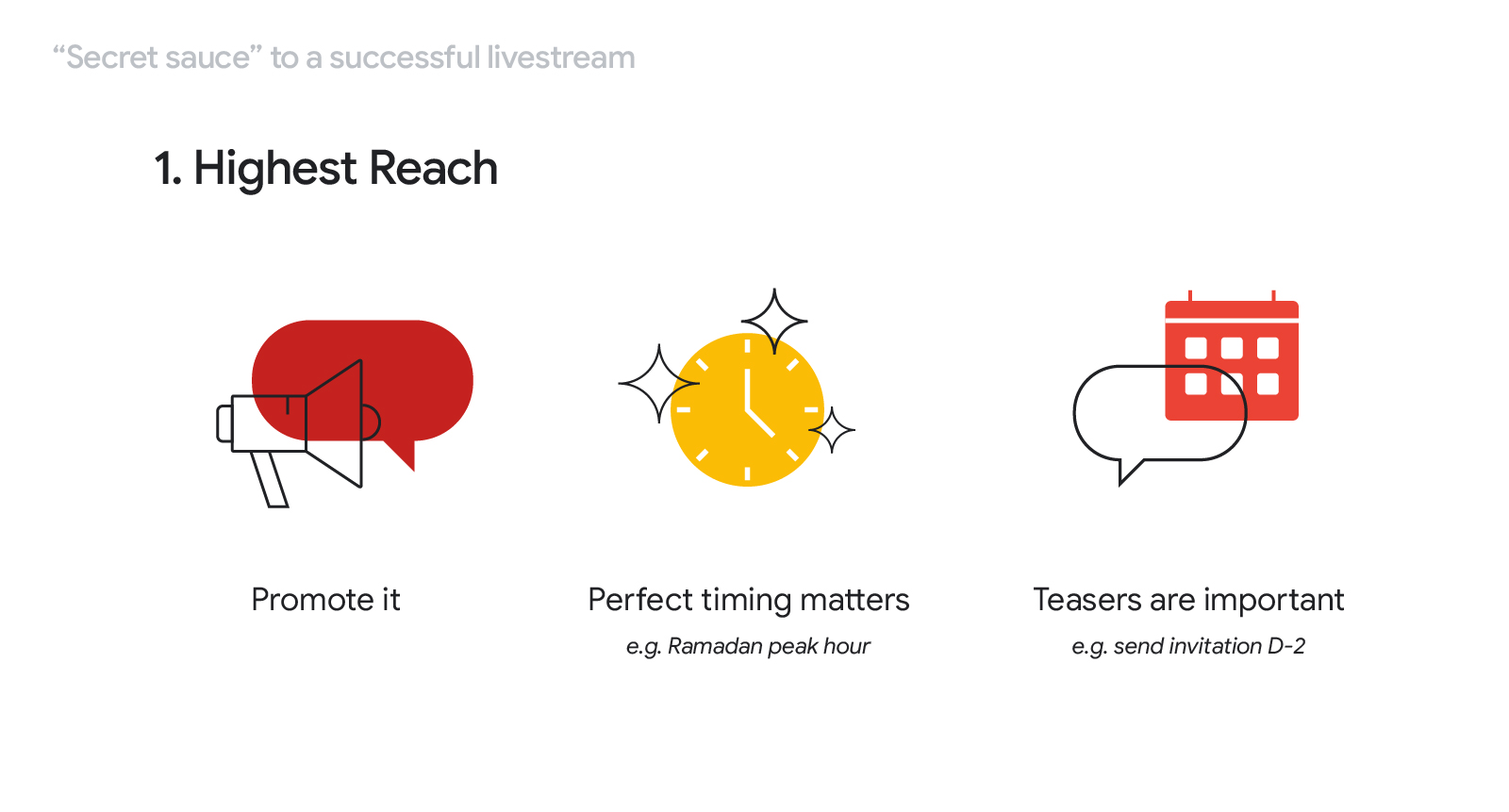 “Secret sauce” to a successful livestream

1. Highest Reach

Promote it

Perfect timing matters

e.g. Ramadan peak hour

Teasers are important

e.g. send invitation D-2